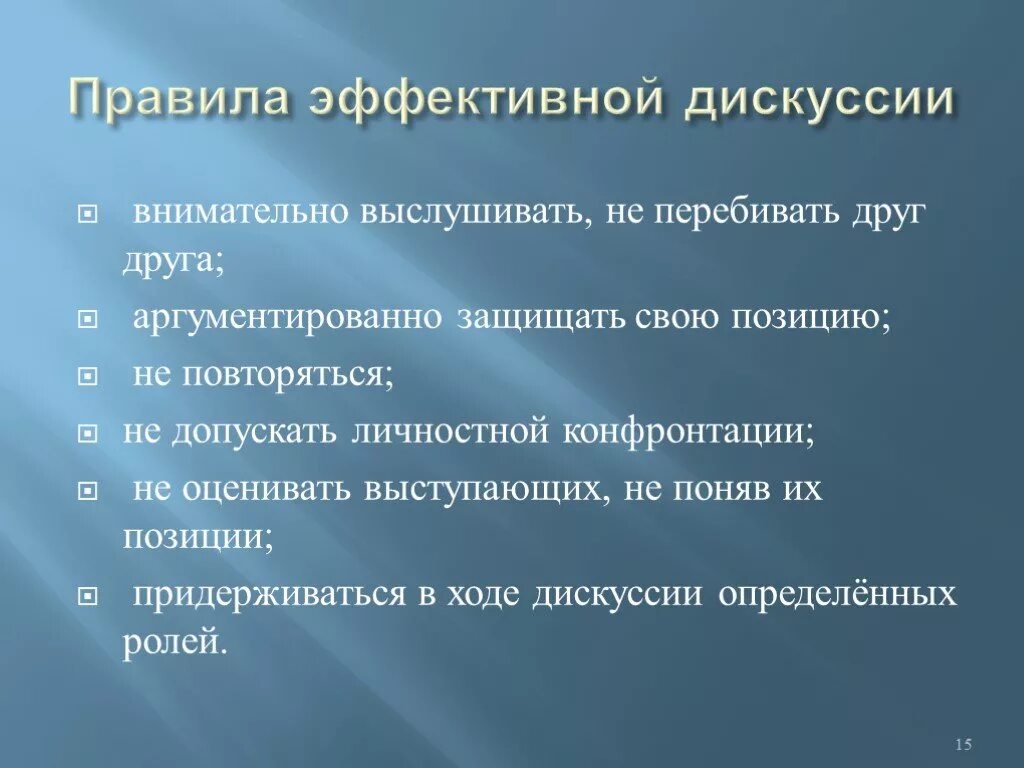 Правила эффективной дискуссии

внимательно выслушивать, не перебивать друг друга;

аргументированно защищать свою позицию;

не повторяться;

не допускать личностной конфронтации;

не оценивать выступающих, не поняв их позиции;

придерживаться в ходе дискуссии определённых ролей.

15